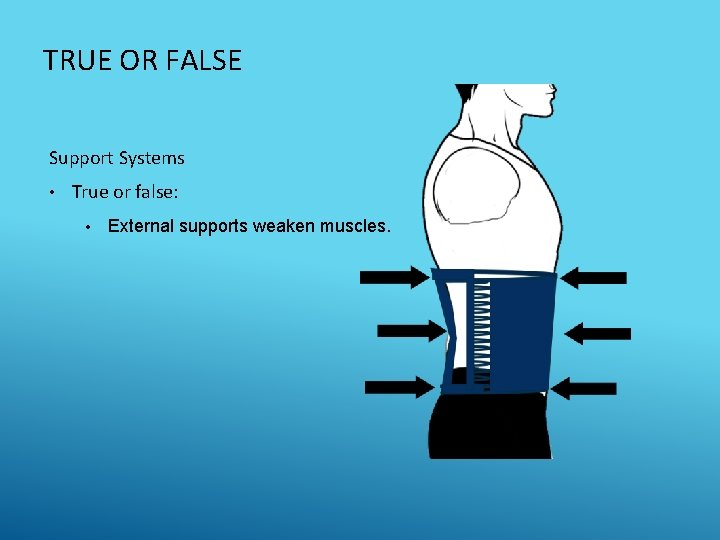 TRUE OR FALSE

Support Systems

• True or false:

• External supports weaken muscles.